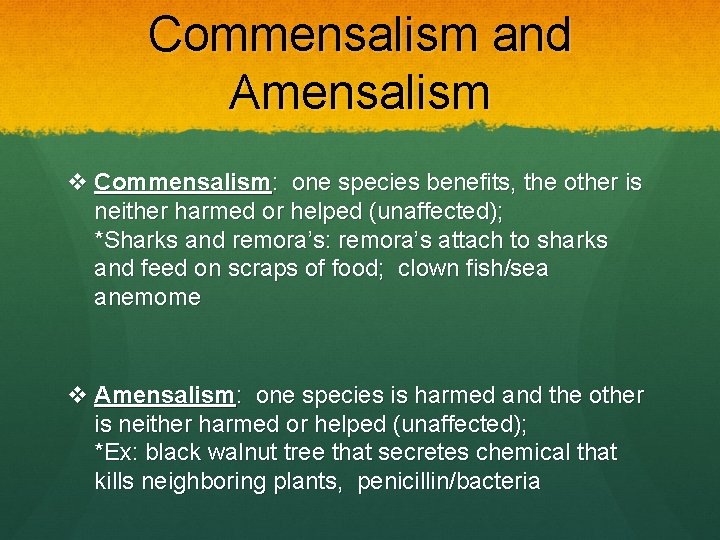 Commensalism and Amensalism

❖ Commensalism: one species benefits, the other is neither harmed or helped (unaffected);
*Sharks and remora's: remora's attach to sharks and feed on scraps of food; clown fish/sea anemome

❖ Amensalism: one species is harmed and the other is neither harmed or helped (unaffected);
*Ex: black walnut tree that secretes chemical that kills neighboring plants, penicillin/bacteria